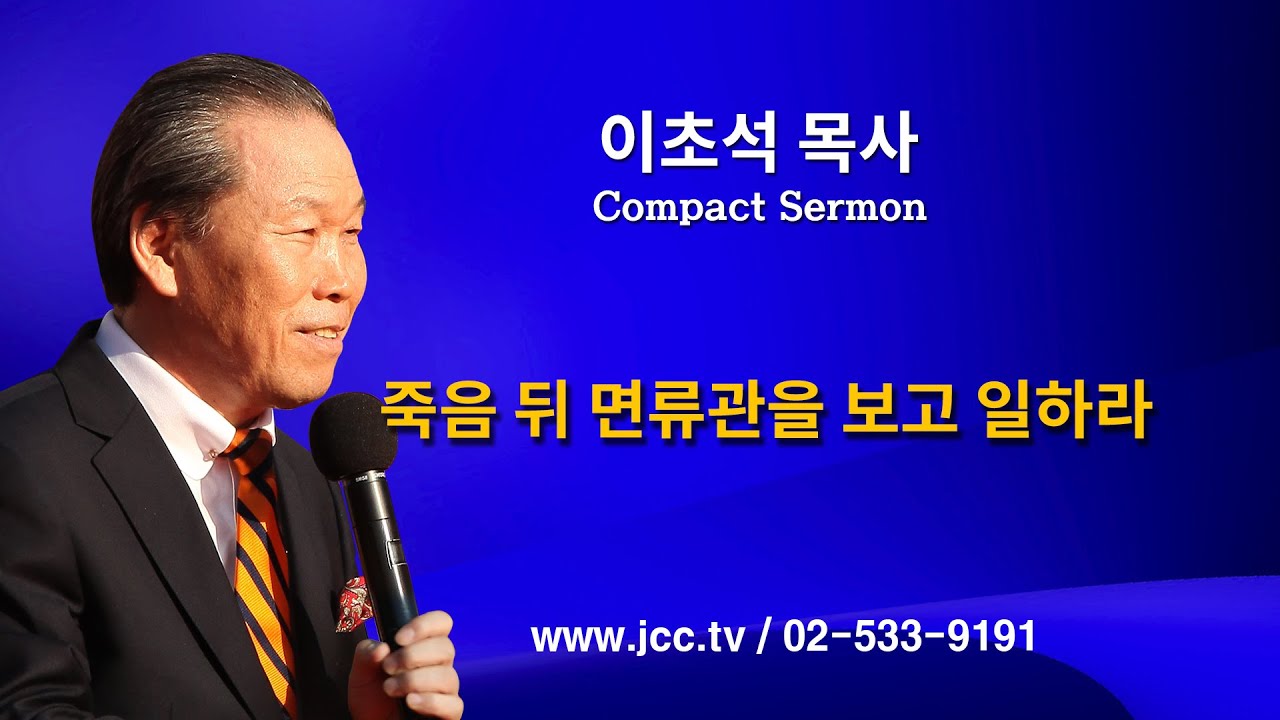 이초석 목사
Compact Sermon

죽음 뒤 면류관을 보고 일하라

www.jcc.tv / 02-533-9191